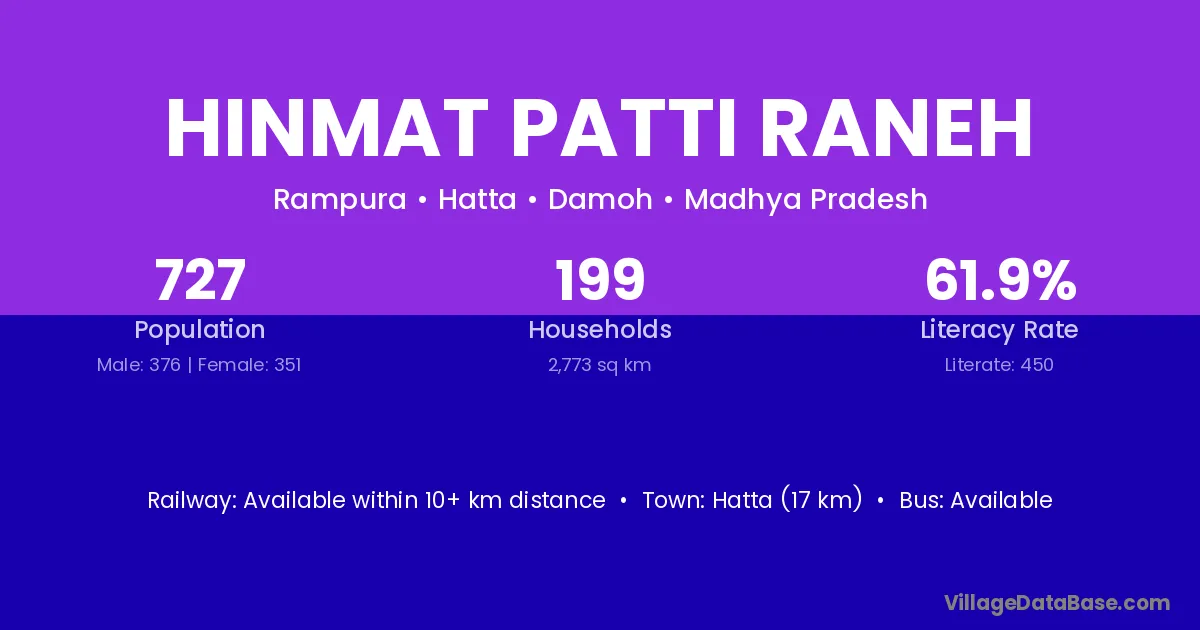 HINMAT PATTI RANEH

Rampura • Hatta • Damoh • Madhya Pradesh

727
Population
Male: 376 | Female: 351

199
Households
2,773 sq km

61.9%
Literacy Rate
Literate: 450

Railway: Available within 10+ km distance • Town: Hatta (17 km) • Bus: Available

VillageDataBase.com